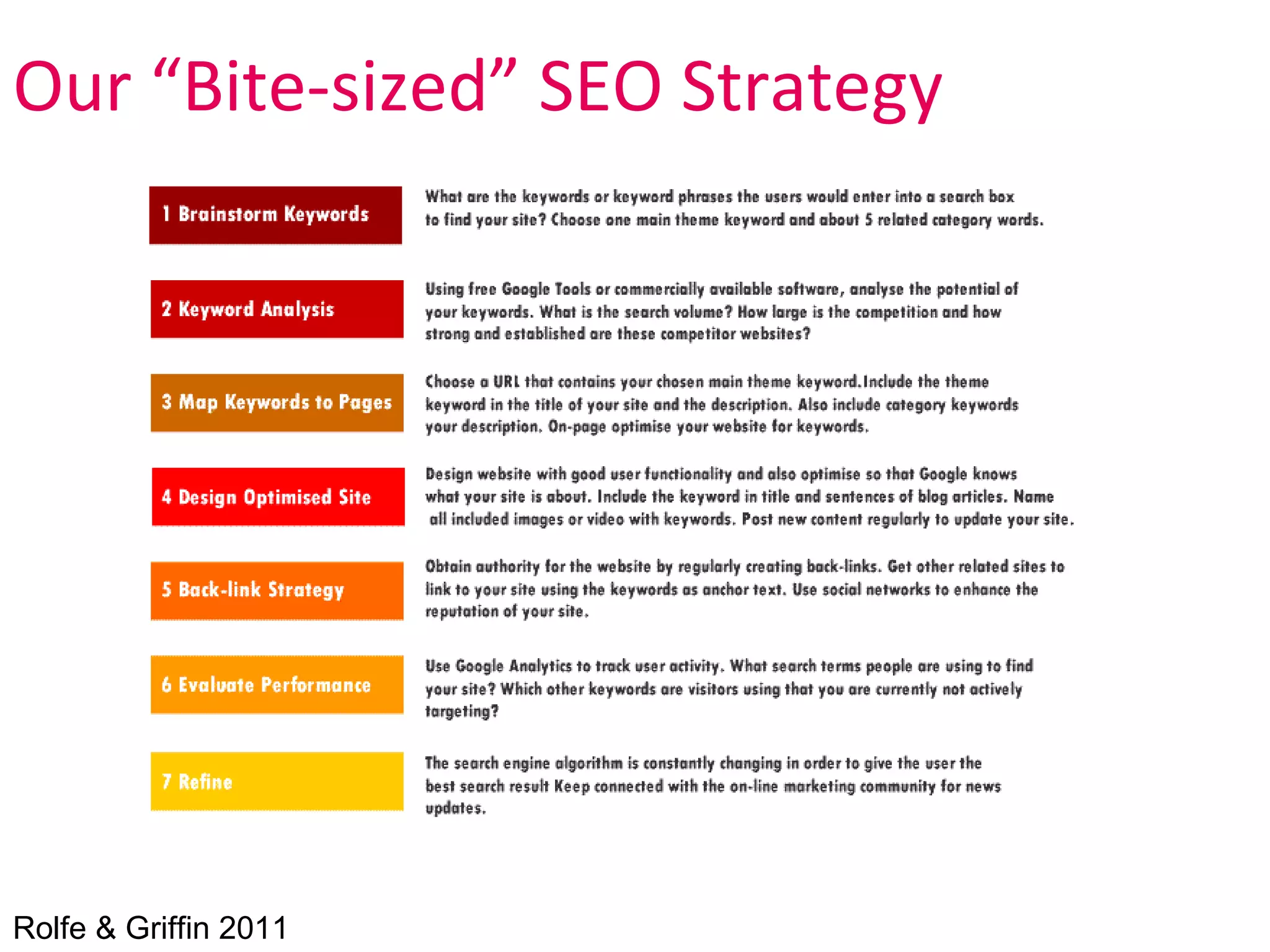 Our “Bite-sized” SEO Strategy

1 Brainstorm Keywords

What are the keywords or keyword phrases the users would enter into a search box to find your site? Choose one main theme keyword and about 5 related category words.

2 Keyword Analysis

Using free Google Tools or commercially available software, analyse the potential of your keywords. What is the search volume? How large is the competition and how strong and established are these competitor websites?

3 Map Keywords to Pages

Choose a URL that contains your chosen main theme keyword.Include the theme keyword in the title of your site and the description. Also include category keywords your description. On-page optimise your website for keywords.

4 Design Optimised Site

Design website with good user functionality and also optimise so that Google knows what your site is about. Include the keyword in title and sentences of blog articles. Name all included images or video with keywords. Post new content regularly to update your site.

5 Back-link Strategy

Obtain authority for the website by regularly creating back-links. Get other related sites to link to your site using the keywords as anchor text. Use social networks to enhance the reputation of your site.

6 Evaluate Performance

Use Google Analytics to track user activity. What search terms people are using to find your site? Which other keywords are visitors using that you are currently not actively targeting?

7 Refine

The search engine algorithm is constantly changing in order to give the user the best search result Keep connected with the on-line marketing community for news updates.

Rolfe & Griffin 2011